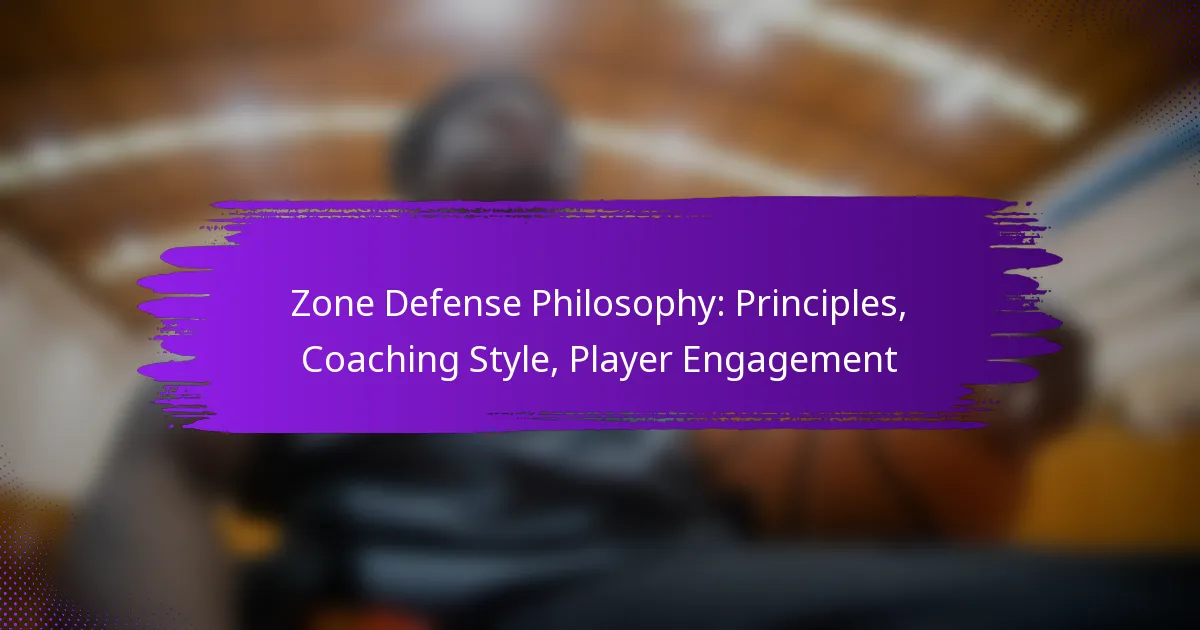 Zone Defense Philosophy: Principles, Coaching Style, Player Engagement